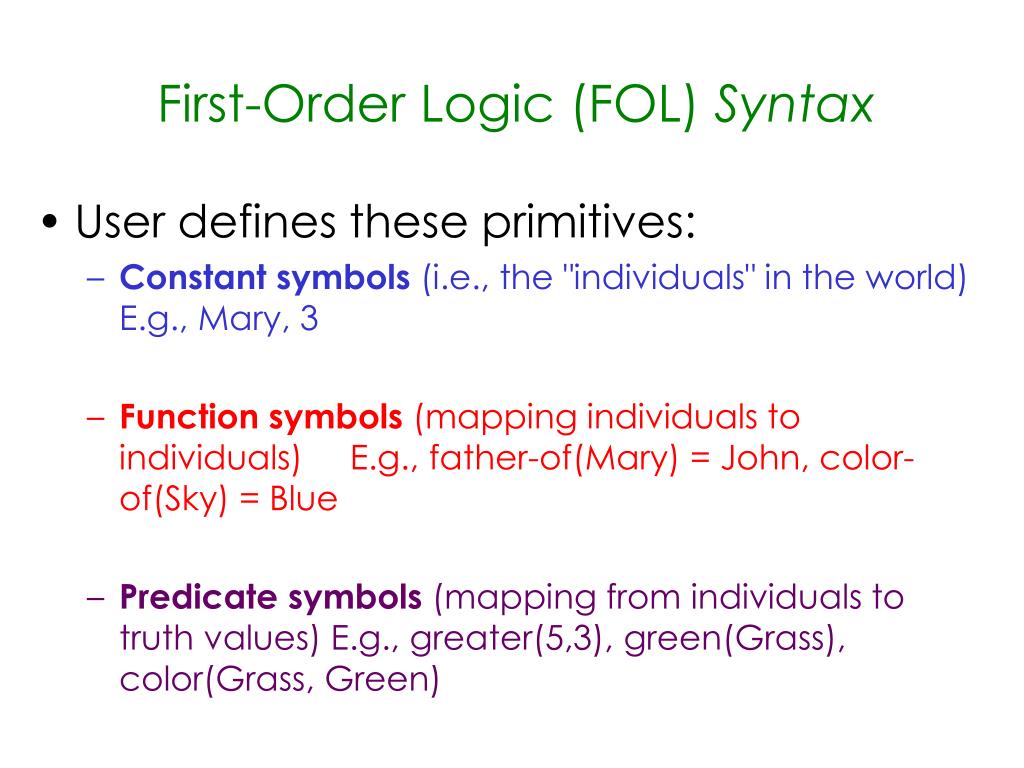 First-Order Logic (FOL) Syntax

• User defines these primitives:

– Constant symbols (i.e., the "individuals" in the world) E.g., Mary, 3

– Function symbols (mapping individuals to individuals) E.g., father-of(Mary) = John, color-of(Sky) = Blue

– Predicate symbols (mapping from individuals to truth values) E.g., greater(5,3), green(Grass), color(Grass, Green)